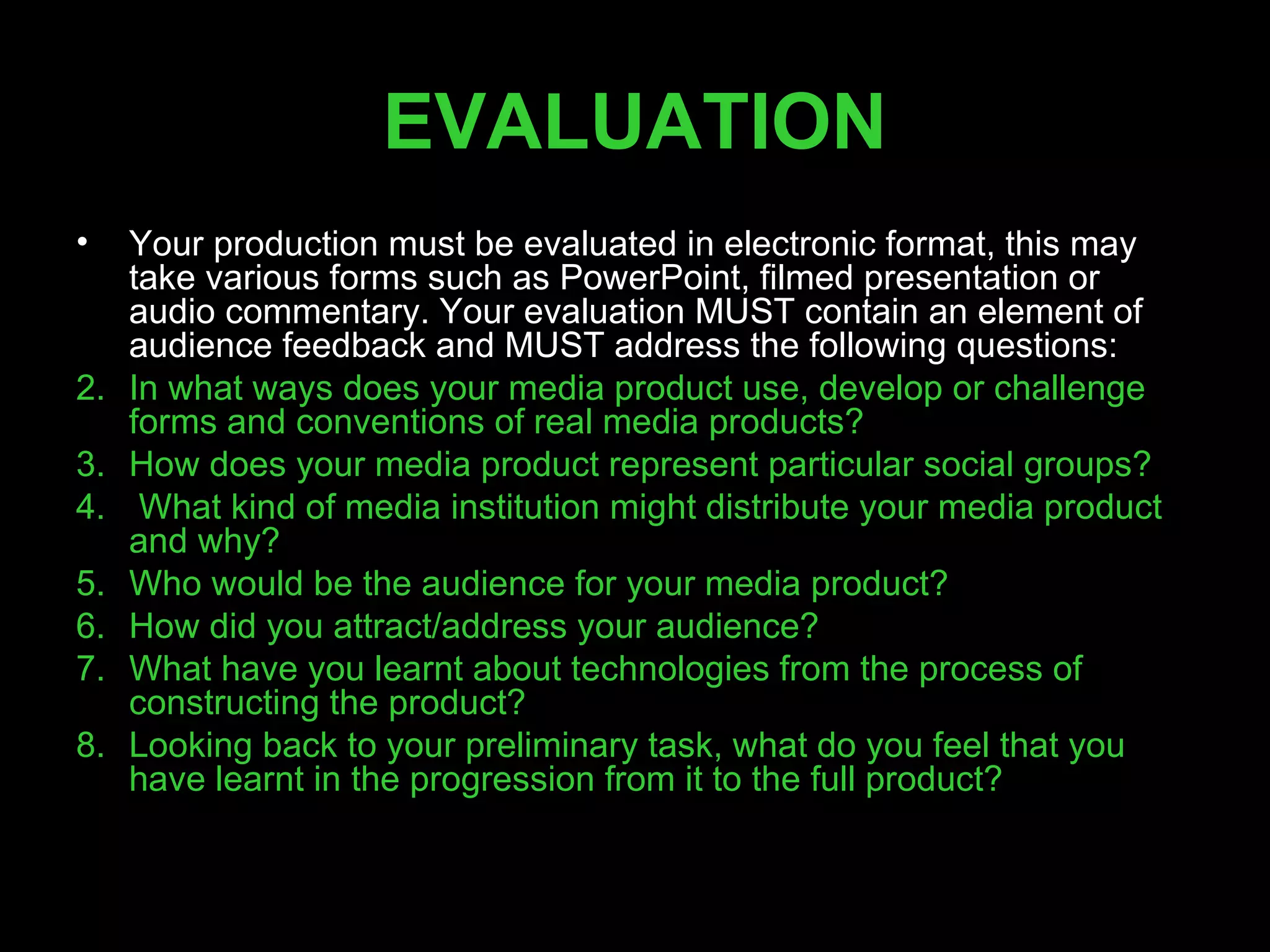 EVALUATION

• Your production must be evaluated in electronic format, this may take various forms such as PowerPoint, filmed presentation or audio commentary. Your evaluation MUST contain an element of audience feedback and MUST address the following questions:

2. In what ways does your media product use, develop or challenge forms and conventions of real media products?
3. How does your media product represent particular social groups?
4. What kind of media institution might distribute your media product and why?
5. Who would be the audience for your media product?
6. How did you attract/address your audience?
7. What have you learnt about technologies from the process of constructing the product?
8. Looking back to your preliminary task, what do you feel that you have learnt in the progression from it to the full product?